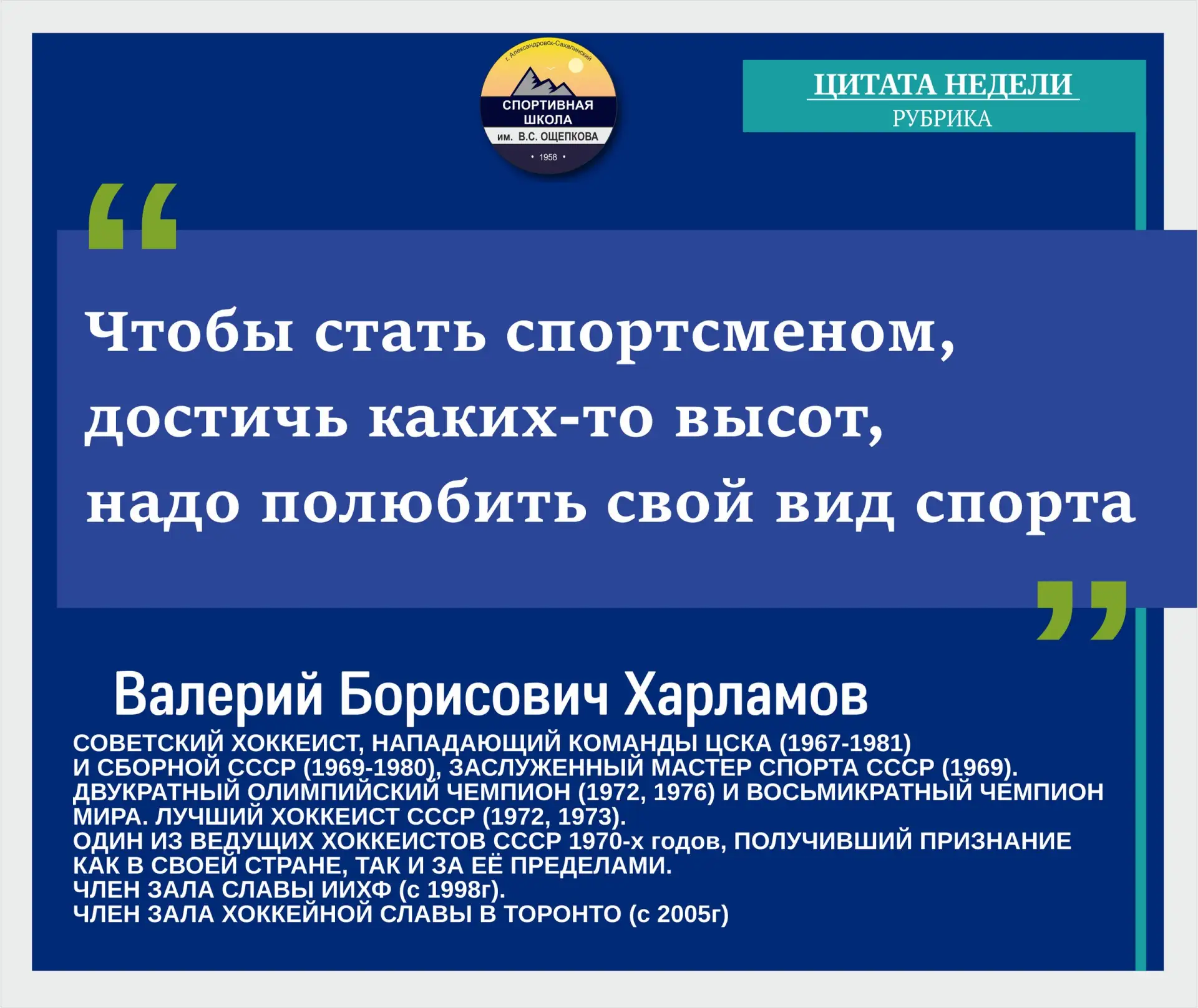 г. Александровск-Сахалинский
СПОРТИВНАЯ ШКОЛА
им. В.С. ОЩЕПКОВА
• 1958 •

ЦИТАТА НЕДЕЛИ
РУБРИКА

“

Чтобы стать спортсменом, достичь каких-то высот, надо полюбить свой вид спорта

”

Валерий Борисович Харламов

СОВЕТСКИЙ ХОККЕИСТ, НАПАДАЮЩИЙ КОМАНДЫ ЦСКА (1967-1981) И СБОРНОЙ СССР (1969-1980), ЗАСЛУЖЕННЫЙ МАСТЕР СПОРТА СССР (1969).
ДВУКРАТНЫЙ ОЛИМПИЙСКИЙ ЧЕМПИОН (1972, 1976) И ВОСЬМИКРАТНЫЙ ЧЕМПИОН МИРА. ЛУЧШИЙ ХОККЕИСТ СССР (1972, 1973).
ОДИН ИЗ ВЕДУЩИХ ХОККЕИСТОВ СССР 1970-х годов, ПОЛУЧИВШИЙ ПРИЗНАНИЕ КАК В СВОЕЙ СТРАНЕ, ТАК И ЗА ЕЁ ПРЕДЕЛАМИ.
ЧЛЕН ЗАЛА СЛАВЫ ИИХФ (с 1998г).
ЧЛЕН ЗАЛА ХОККЕЙНОЙ СЛАВЫ В ТОРОНТО (с 2005г)